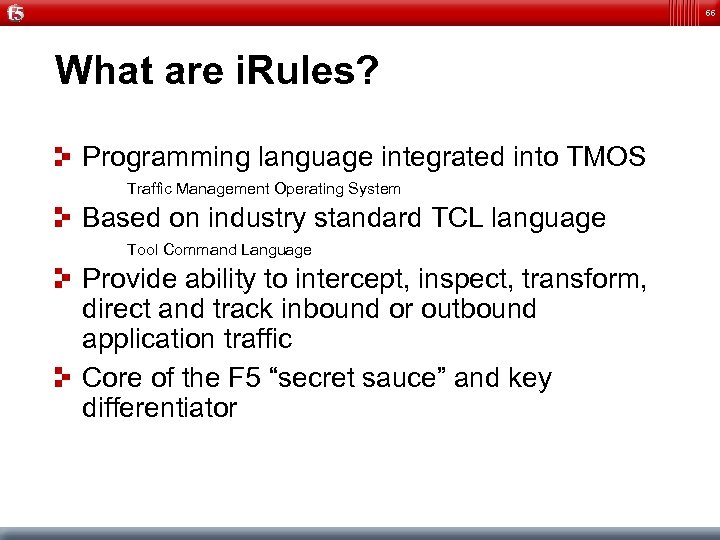 f5

66

What are iRules?

Programming language integrated into TMOS

Traffic Management Operating System

Based on industry standard TCL language

Tool Command Language

Provide ability to intercept, inspect, transform, direct and track inbound or outbound application traffic

Core of the F5 “secret sauce” and key differentiator